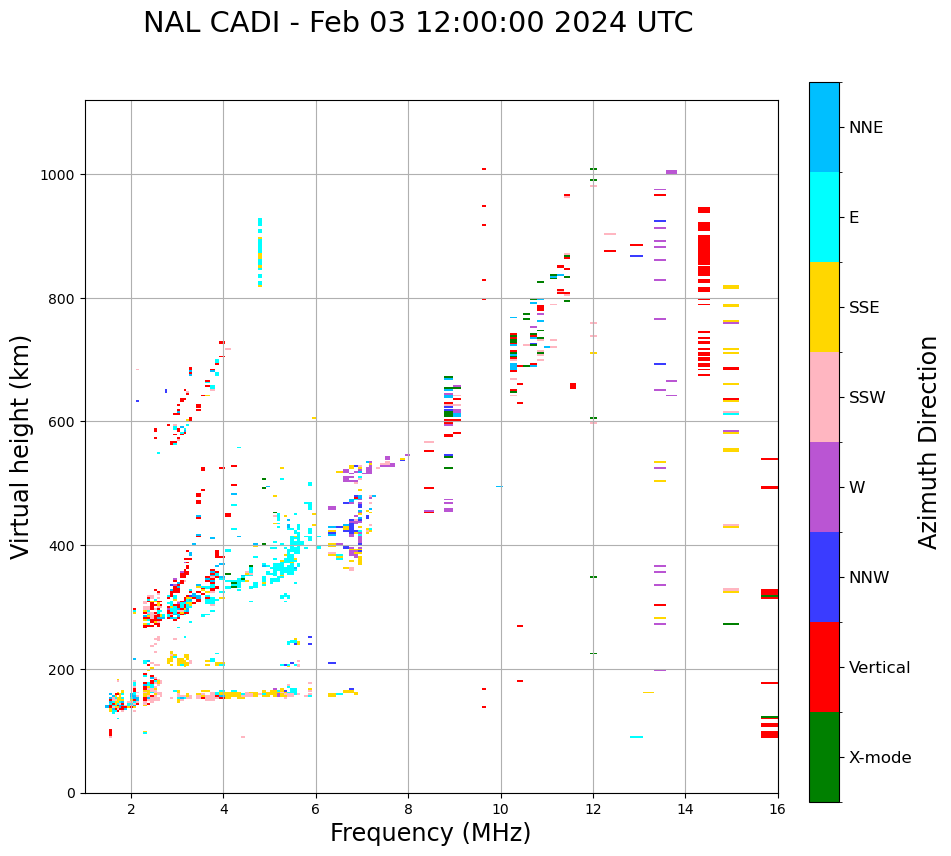 NAL CADI - Feb 03 12:00:00 2024 UTC

Virtual height (km)

1000
800
600
400
200
0

2
4
6
8
10
12
14
16

Frequency (MHz)

NNE
E
SSE
SSW
W
NNW
Vertical
X-mode

Azimuth Direction